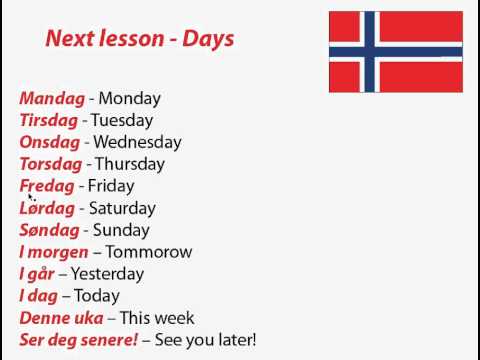 Next lesson - Days

Mandag - Monday
Tirsdag - Tuesday
Onsdag - Wednesday
Torsdag - Thursday
Fredag - Friday
Lørdag - Saturday
Søndag - Sunday
I morgen – Tommorow
I går – Yesterday
I dag – Today
Denne uka – This week
Ser deg senere! – See you later!